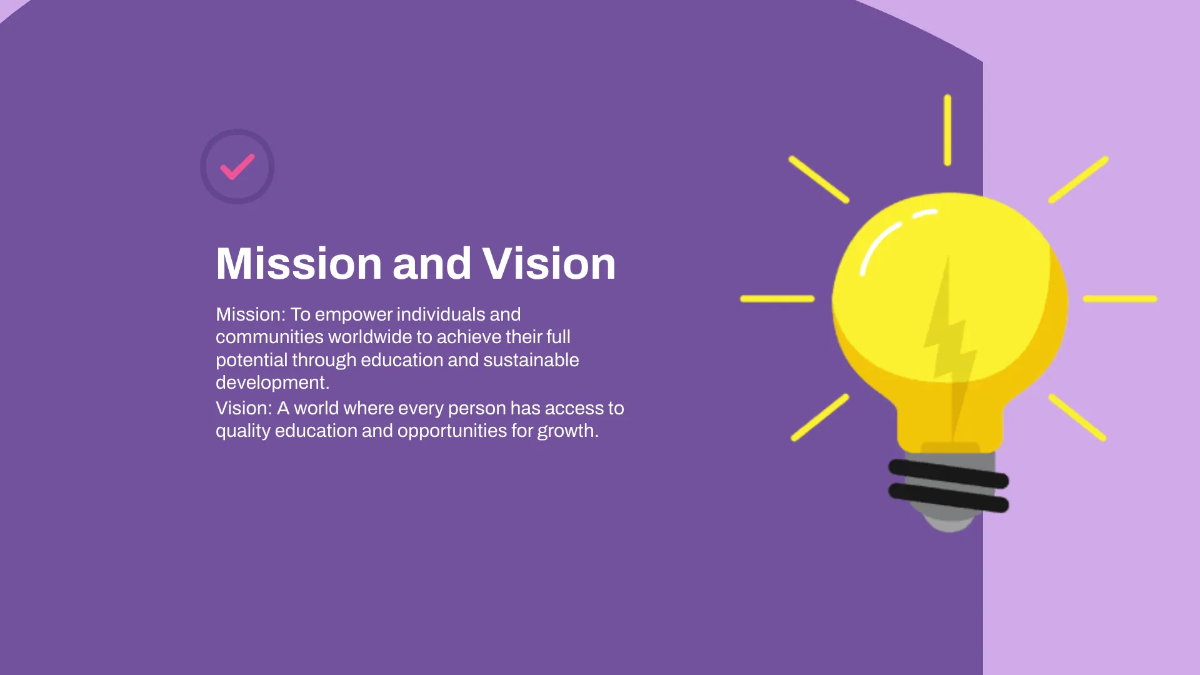 Mission and Vision

Mission: To empower individuals and communities worldwide to achieve their full potential through education and sustainable development.

Vision: A world where every person has access to quality education and opportunities for growth.